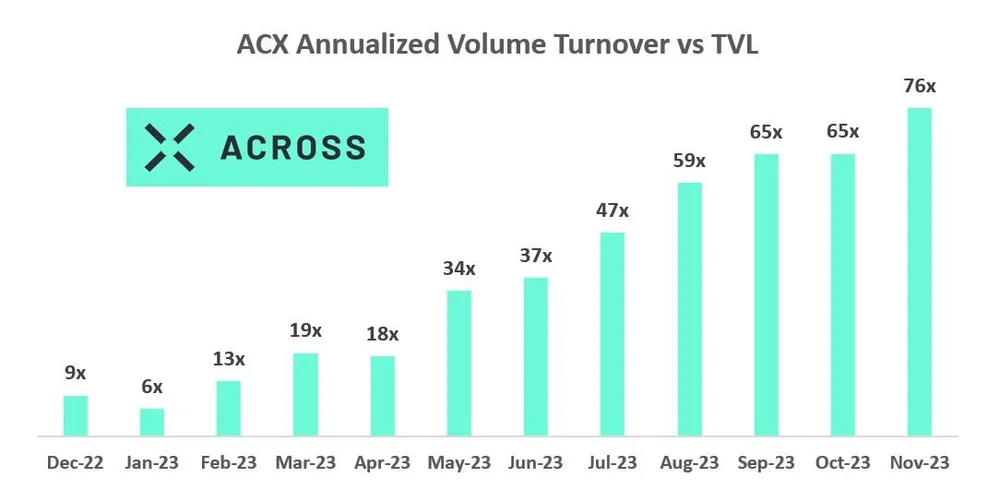 ACX Annualized Volume Turnover vs TVL

ACROSS

9x
6x
13x
19x
18x
34x
37x
47x
59x
65x
65x
76x

Dec-22
Jan-23
Feb-23
Mar-23
Apr-23
May-23
Jun-23
Jul-23
Aug-23
Sep-23
Oct-23
Nov-23